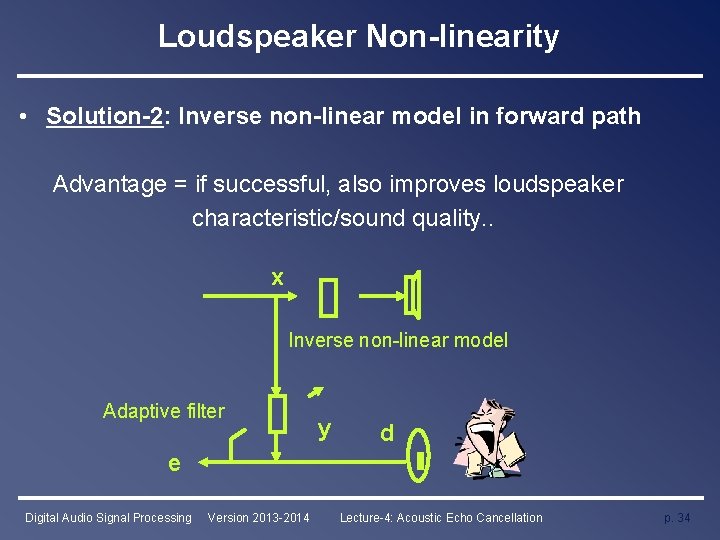 Loudspeaker Non-linearity

• Solution-2: Inverse non-linear model in forward path

Advantage = if successful, also improves loudspeaker characteristic/sound quality..

x

Inverse non-linear model

Adaptive filter

y

d

e

Digital Audio Signal Processing Version 2013-2014 Lecture-4: Acoustic Echo Cancellation p. 34